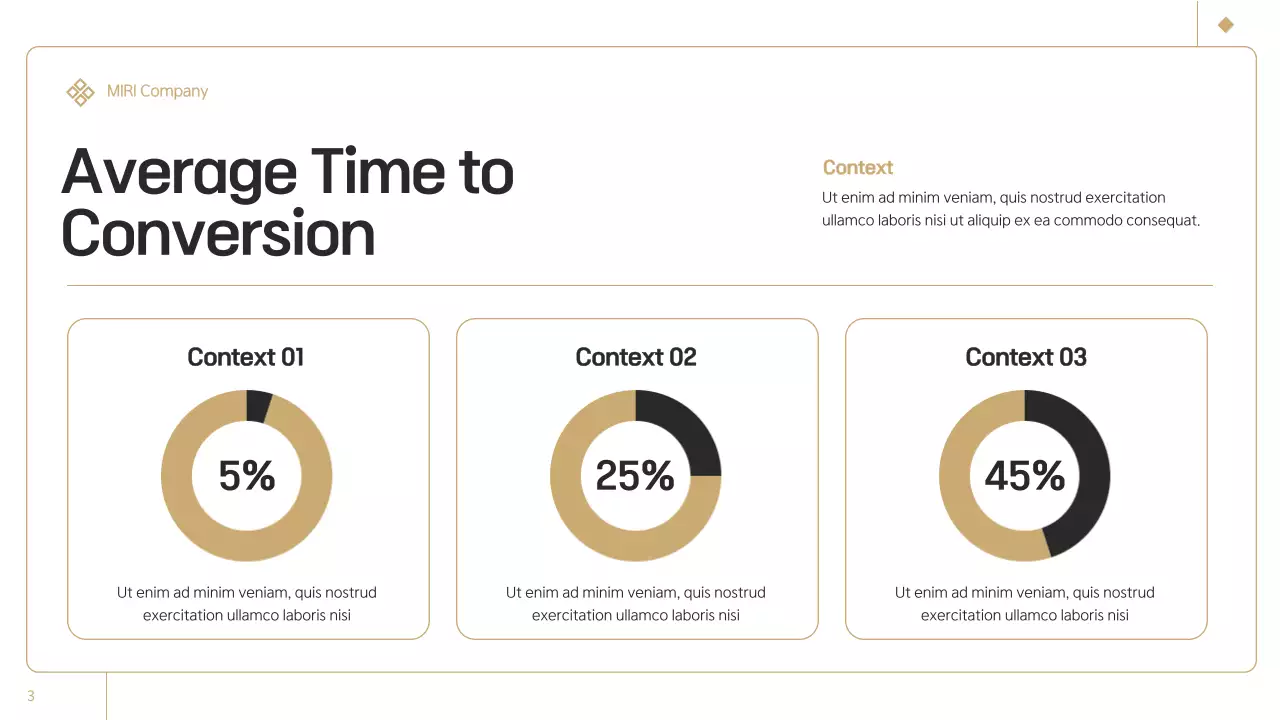 MIRI Company

Average Time to Conversion

Context

Ut enim ad minim veniam, quis nostrud exercitation ullamco laboris nisi ut aliquip ex ea commodo consequat.

Context 01

5%

Ut enim ad minim veniam, quis nostrud exercitation ullamco laboris nisi

Context 02

25%

Ut enim ad minim veniam, quis nostrud exercitation ullamco laboris nisi

Context 03

45%

Ut enim ad minim veniam, quis nostrud exercitation ullamco laboris nisi

3